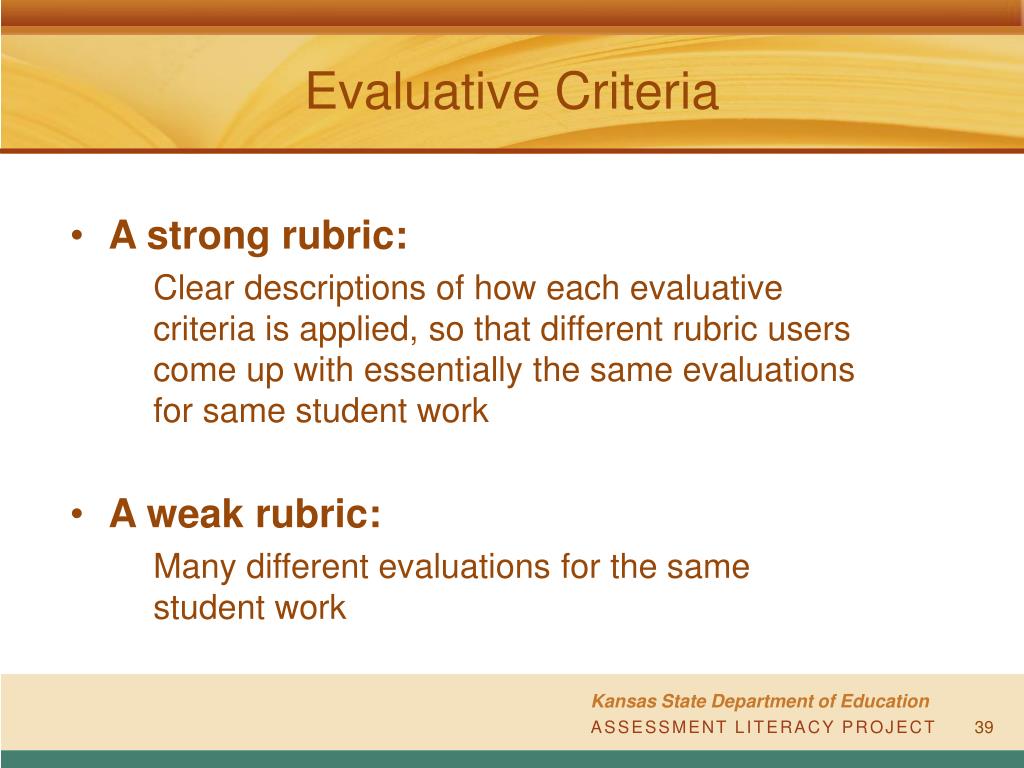 Evaluative Criteria

• A strong rubric:

Clear descriptions of how each evaluative criteria is applied, so that different rubric users come up with essentially the same evaluations for same student work

• A weak rubric:

Many different evaluations for the same student work

Kansas State Department of Education
ASSESSMENT LITERACY PROJECT 39